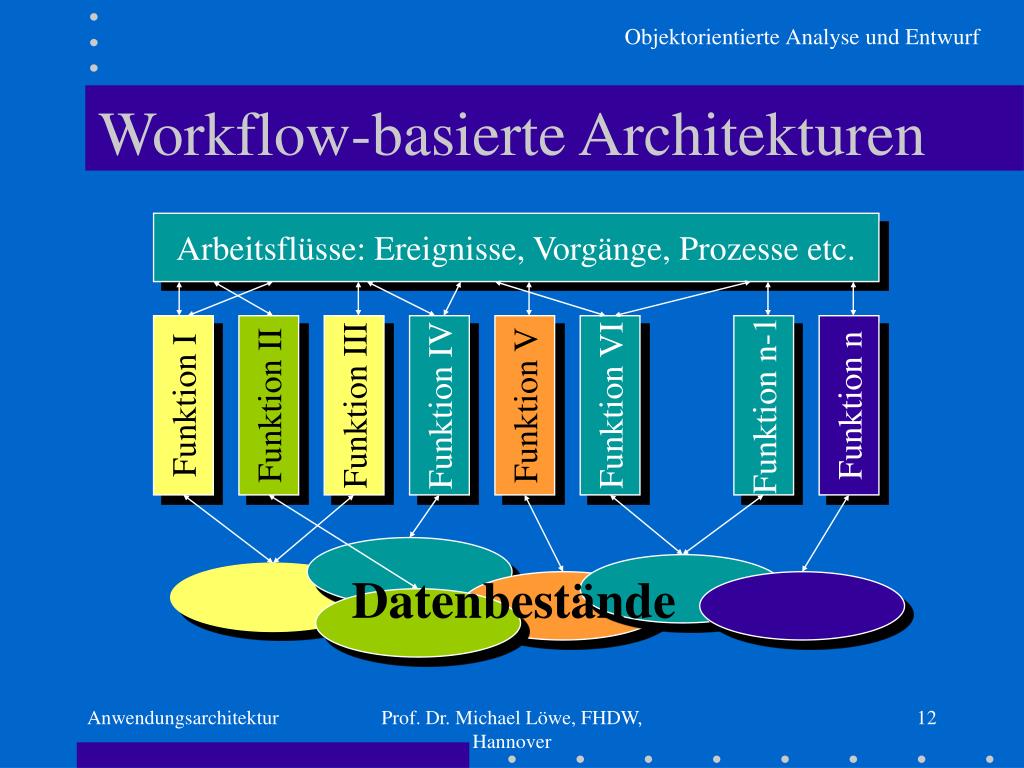 Objektorientierte Analyse und Entwurf

Workflow-basierte Architekturen

Arbeitsflüsse: Ereignisse, Vorgänge, Prozesse etc.

Funktion I

Funktion II

Funktion III

Funktion IV

Funktion V

Funktion VI

Funktion n-1

Funktion n

Datenbestände

Anwendungsarchitektur

Prof. Dr. Michael Löwe, FHDW, Hannover

12